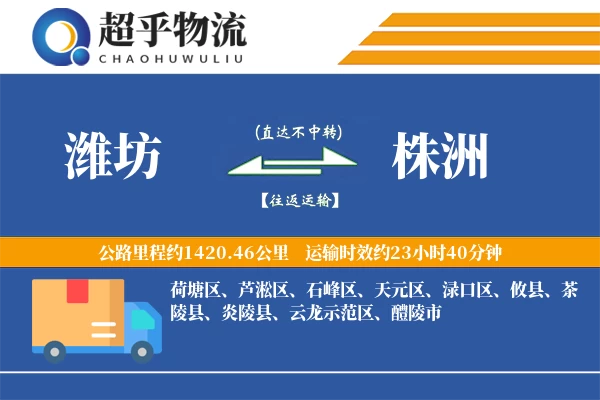 超乎物流
CHAOHUWULIU

潍坊

(直达不中转)

【往返运输】

株洲

公路里程约1420.46公里　运输时效约23小时40分钟

荷塘区、芦淞区、石峰区、天元区、渌口区、攸县、茶陵县、炎陵县、云龙示范区、醴陵市